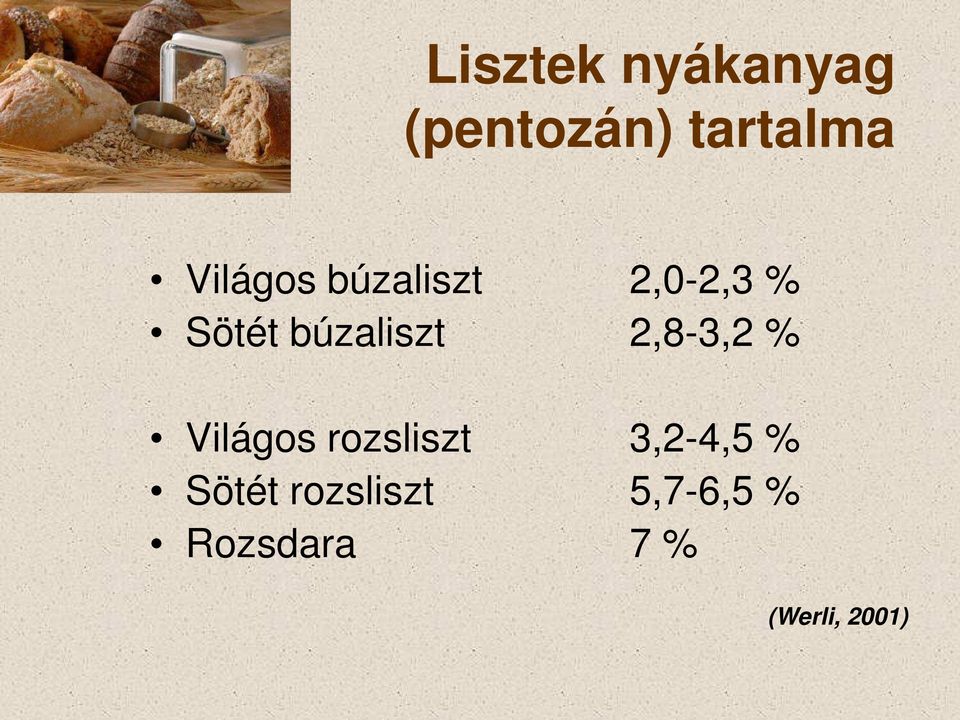 Lisztek nyákanyag (pentozán) tartalma

• Világos búzaliszt 2,0-2,3 %
• Sötét búzaliszt 2,8-3,2 %

• Világos rozsliszt 3,2-4,5 %
• Sötét rozsliszt 5,7-6,5 %
• Rozsdara 7 %

(Werli, 2001)